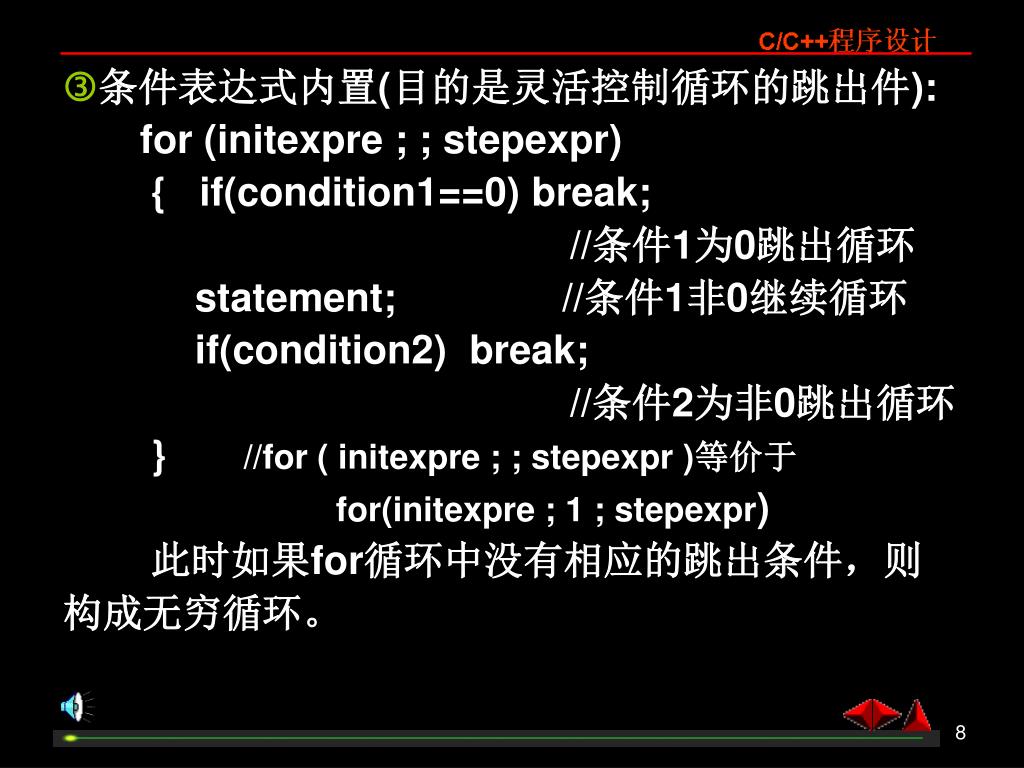 C/C++程序设计

③条件表达式内置(目的是灵活控制循环的跳出件):

for (initexpre ; ; stepexpr)
{ if(condition1==0) break;
//条件1为0跳出循环
statement; //条件1非0继续循环
if(condition2) break;
//条件2为非0跳出循环
} //for ( initexpre ; ; stepexpr )等价于
for(initexpre ; 1 ; stepexpr)

此时如果for循环中没有相应的跳出条件，则构成无穷循环。

8